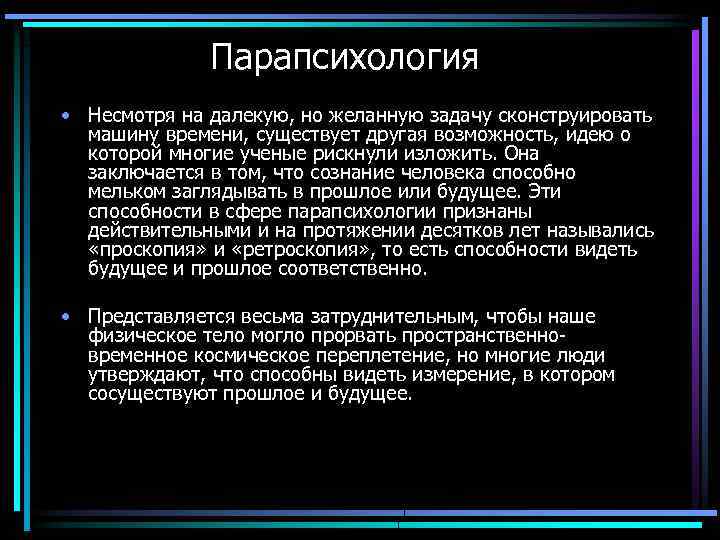 Парапсихология

• Несмотря на далекую, но желанную задачу сконструировать машину времени, существует другая возможность, идею о которой многие ученые рискнули изложить. Она заключается в том, что сознание человека способно мельком заглядывать в прошлое или будущее. Эти способности в сфере парапсихологии признаны действительными и на протяжении десятков лет назывались «проскопия» и «ретроскопия», то есть способности видеть будущее и прошлое соответственно.

• Представляется весьма затруднительным, чтобы наше физическое тело могло прорвать пространственно-временное космическое переплетение, но многие люди утверждают, что способны видеть измерение, в котором сосуществуют прошлое и будущее.